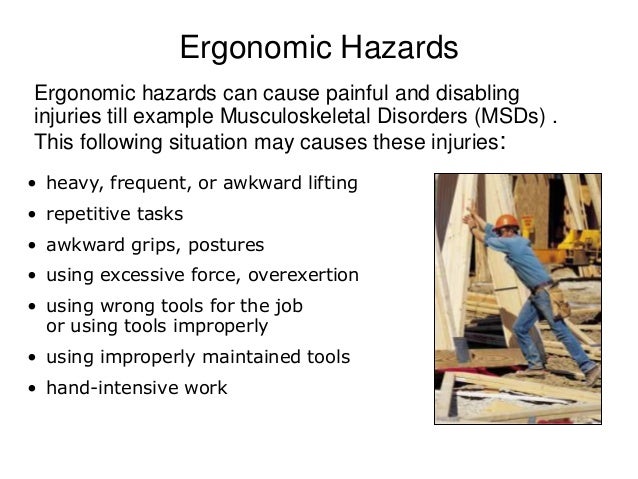 Ergonomic Hazards

Ergonomic hazards can cause painful and disabling injuries till example Musculoskeletal Disorders (MSDs) . This following situation may causes these injuries:

• heavy, frequent, or awkward lifting
• repetitive tasks
• awkward grips, postures
• using excessive force, overexertion
• using wrong tools for the job or using tools improperly
• using improperly maintained tools
• hand-intensive work